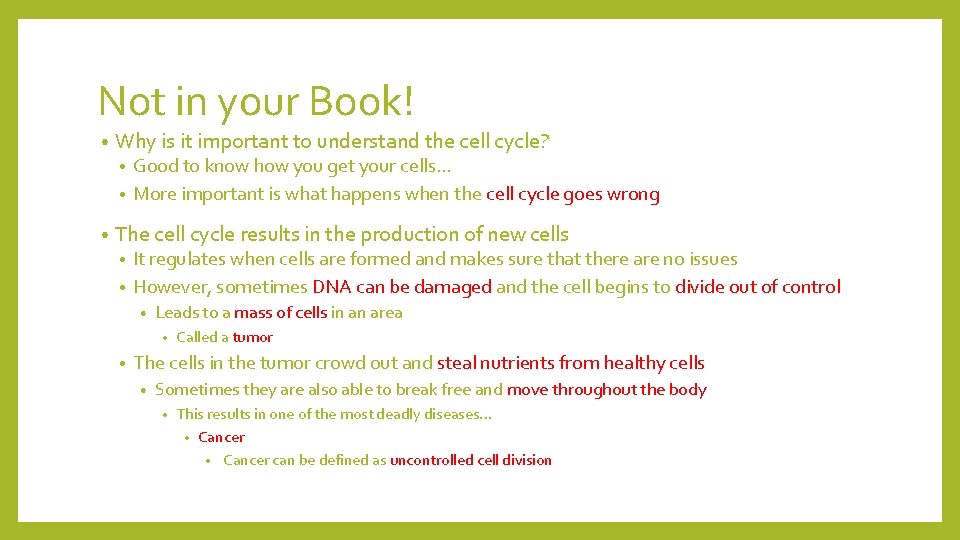 Not in your Book!

• Why is it important to understand the cell cycle?
  • Good to know how you get your cells…
  • More important is what happens when the cell cycle goes wrong

• The cell cycle results in the production of new cells
  • It regulates when cells are formed and makes sure that there are no issues
  • However, sometimes DNA can be damaged and the cell begins to divide out of control
    • Leads to a mass of cells in an area
      • Called a tumor
  • The cells in the tumor crowd out and steal nutrients from healthy cells
    • Sometimes they are also able to break free and move throughout the body
      • This results in one of the most deadly diseases…
        • Cancer
          • Cancer can be defined as uncontrolled cell division